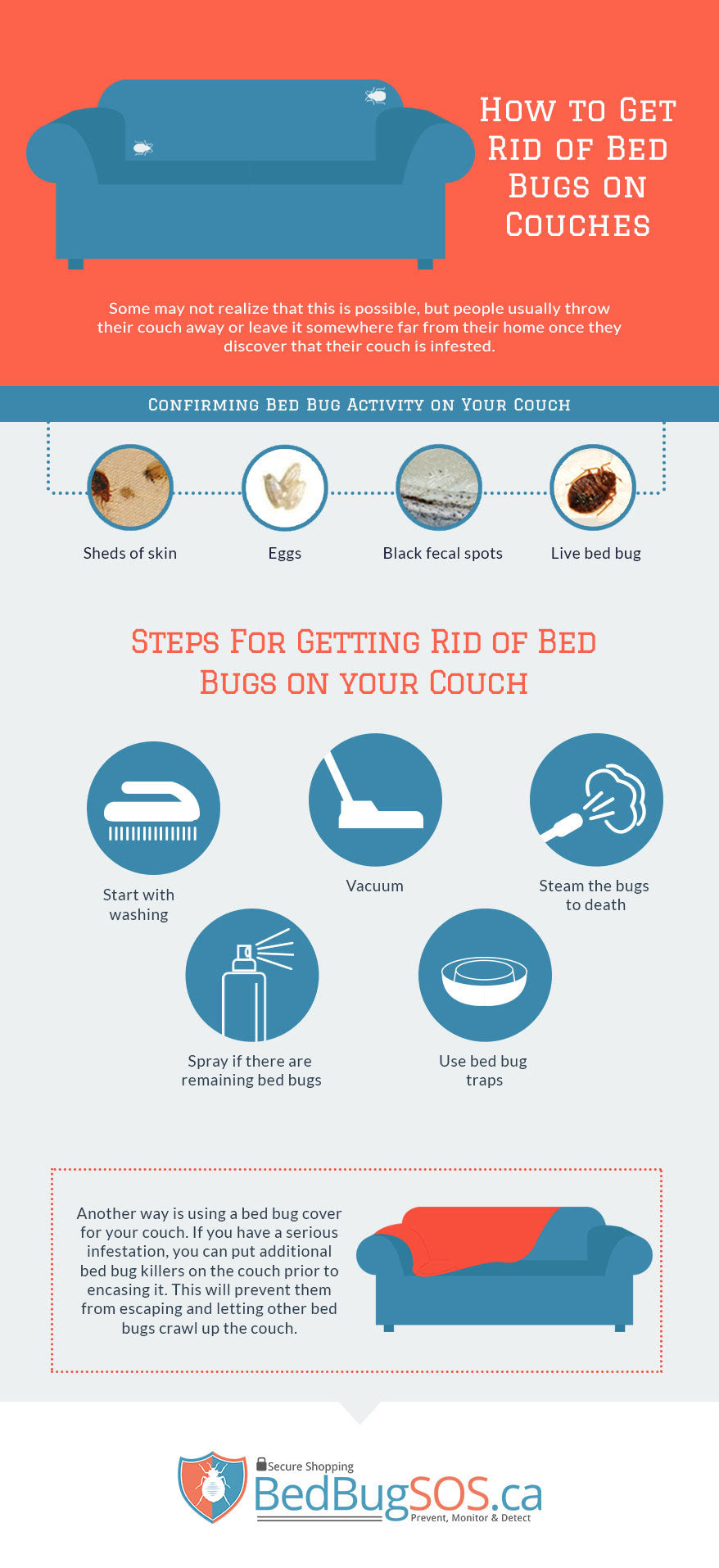 How to Get Rid of Bed Bugs on Couches

Some may not realize that this is possible, but people usually throw their couch away or leave it somewhere far from their home once they discover that their couch is infested.

Confirming Bed Bug Activity on Your Couch

Sheds of skin

Eggs

Black fecal spots

Live bed bug

Steps For Getting Rid of Bed Bugs on your Couch

Start with washing

Vacuum

Steam the bugs to death

Spray if there are remaining bed bugs

Use bed bug traps

Another way is using a bed bug cover for your couch. If you have a serious infestation, you can put additional bed bug killers on the couch prior to encasing it. This will prevent them from escaping and letting other bed bugs crawl up the couch.

Secure Shopping
BedBugSOS.ca
Prevent, Monitor & Detect